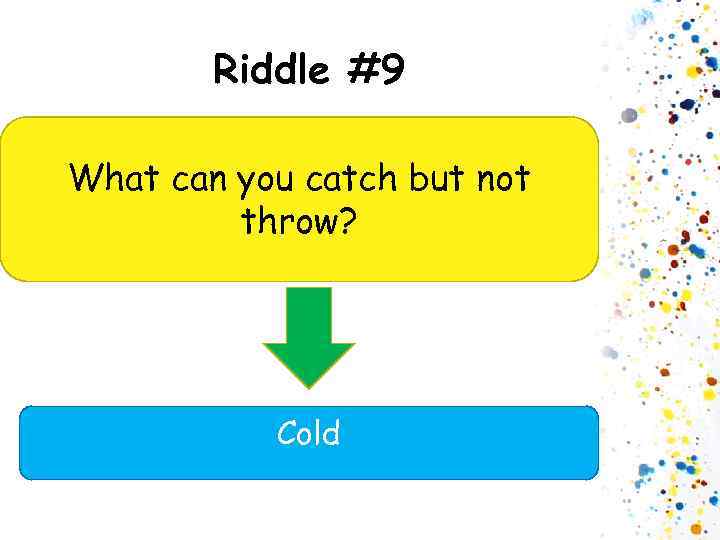 Riddle #9

What can you catch but not throw?

Cold